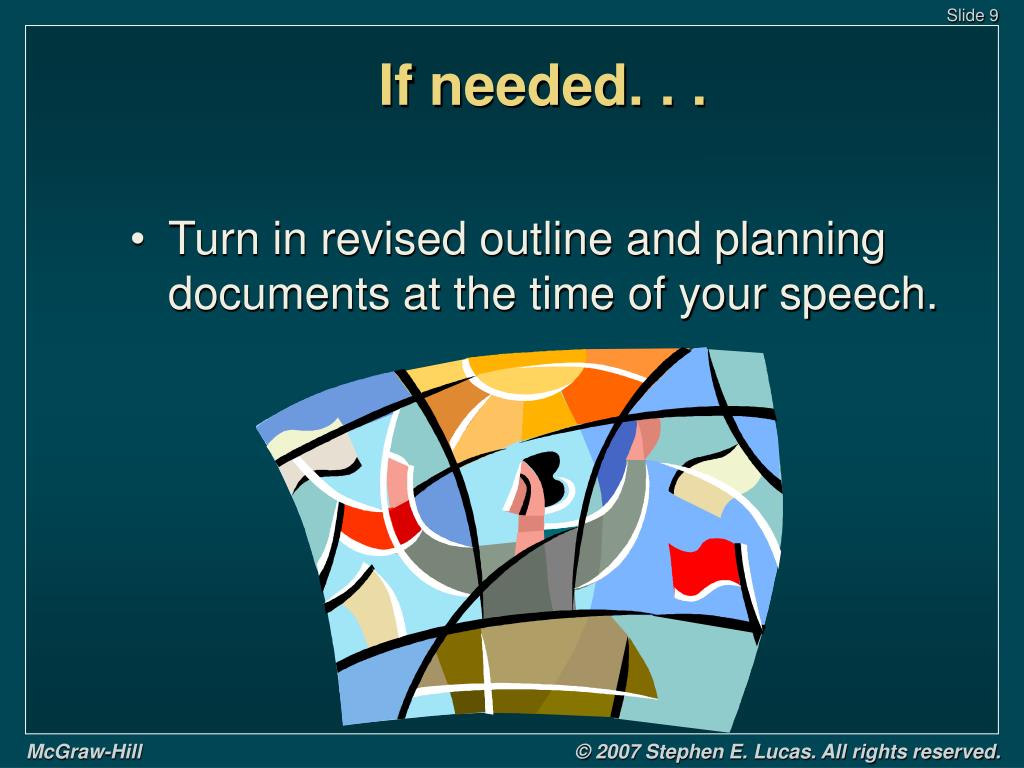 Slide 9

If needed. . .

• Turn in revised outline and planning documents at the time of your speech.

McGraw-Hill

© 2007 Stephen E. Lucas. All rights reserved.